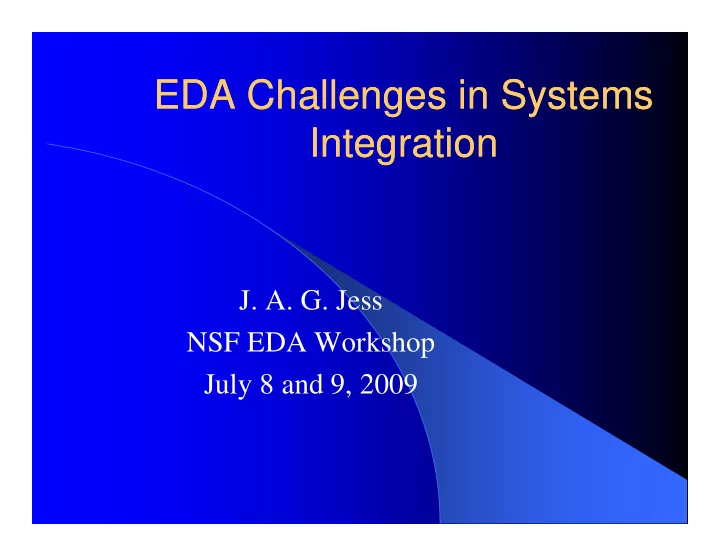 EDA Challenges in Systems Integration

J. A. G. Jess
NSF EDA Workshop
July 8 and 9, 2009